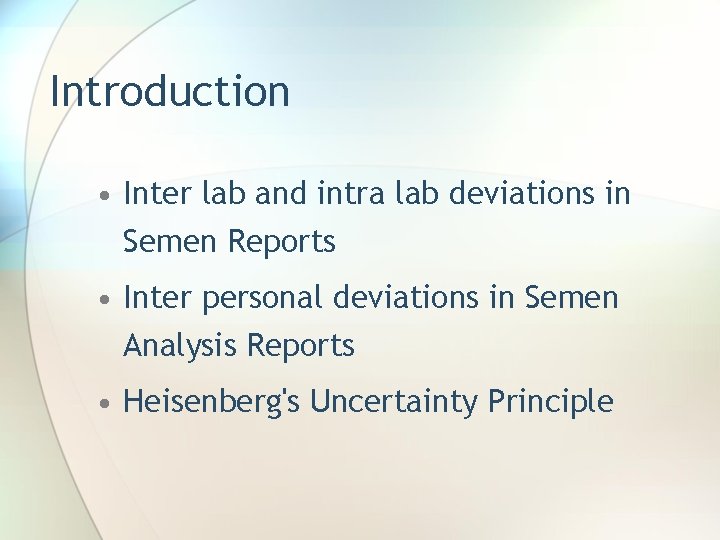 Introduction

• Inter lab and intra lab deviations in Semen Reports

• Inter personal deviations in Semen Analysis Reports

• Heisenberg's Uncertainty Principle